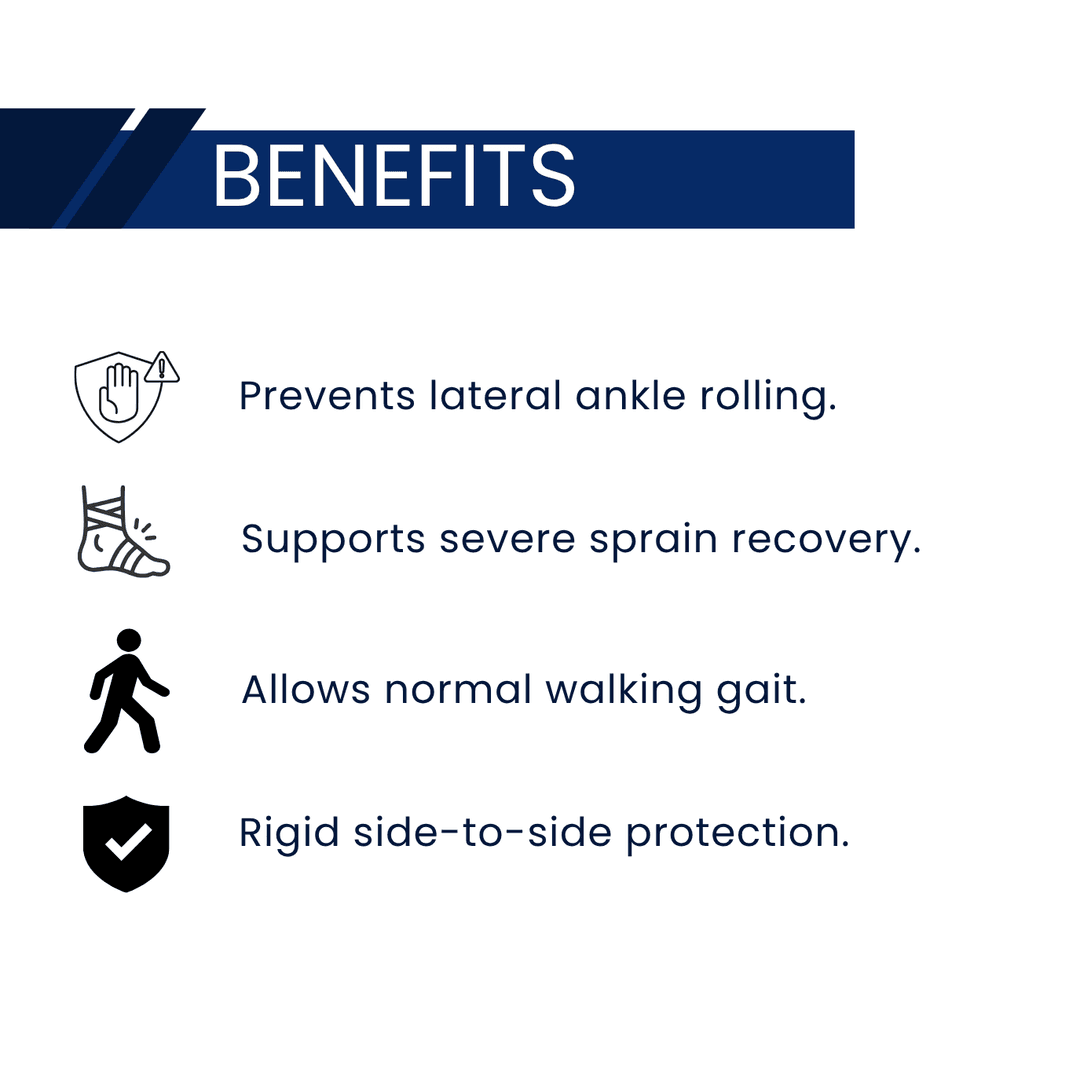 BENEFITS

Prevents lateral ankle rolling.

Supports severe sprain recovery.

Allows normal walking gait.

Rigid side-to-side protection.